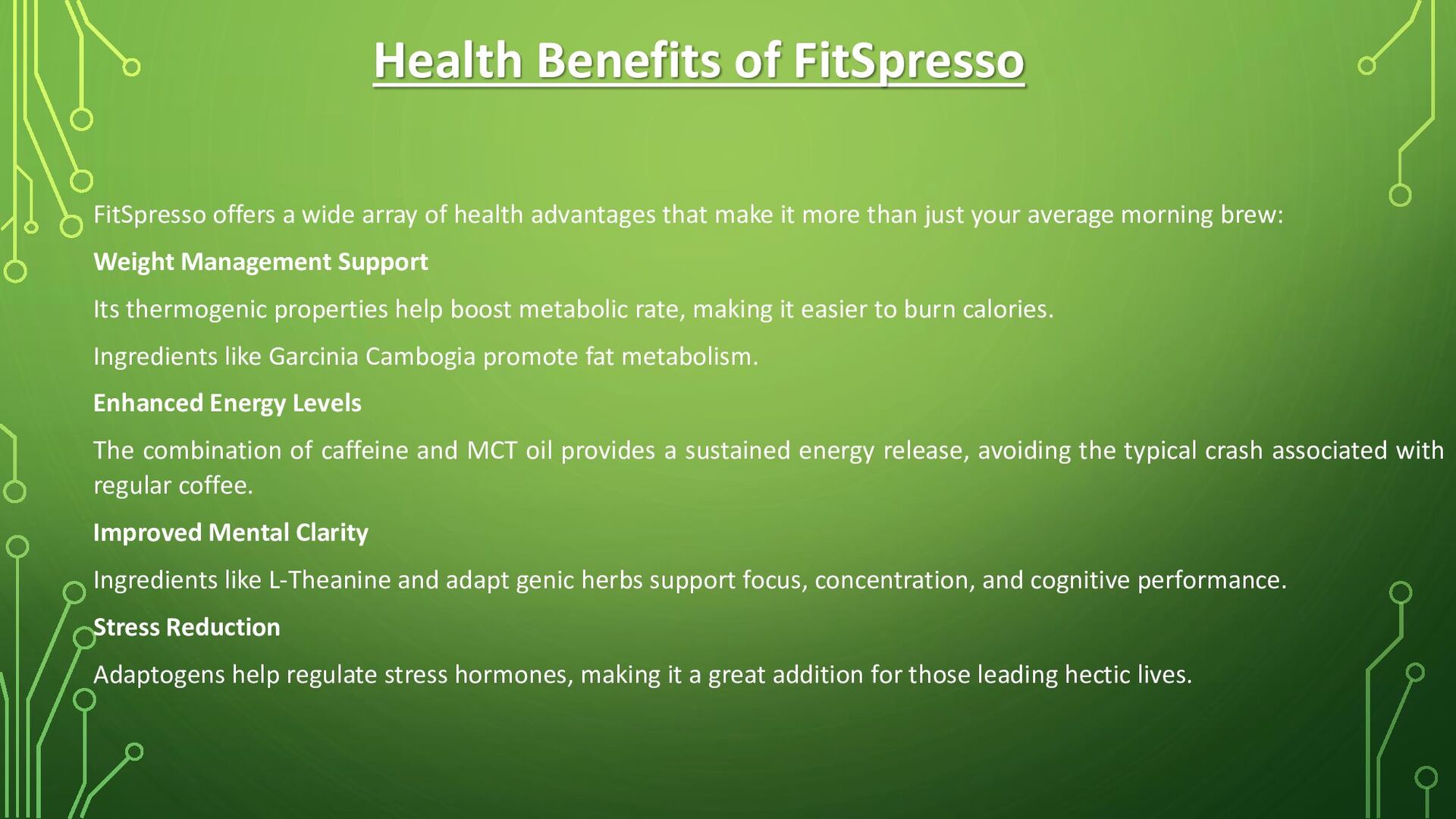 Health Benefits of FitSpresso

FitSpresso offers a wide array of health advantages that make it more than just your average morning brew:

Weight Management Support

Its thermogenic properties help boost metabolic rate, making it easier to burn calories.

Ingredients like Garcinia Cambogia promote fat metabolism.

Enhanced Energy Levels

The combination of caffeine and MCT oil provides a sustained energy release, avoiding the typical crash associated with regular coffee.

Improved Mental Clarity

Ingredients like L-Theanine and adapt genic herbs support focus, concentration, and cognitive performance.

Stress Reduction

Adaptogens help regulate stress hormones, making it a great addition for those leading hectic lives.